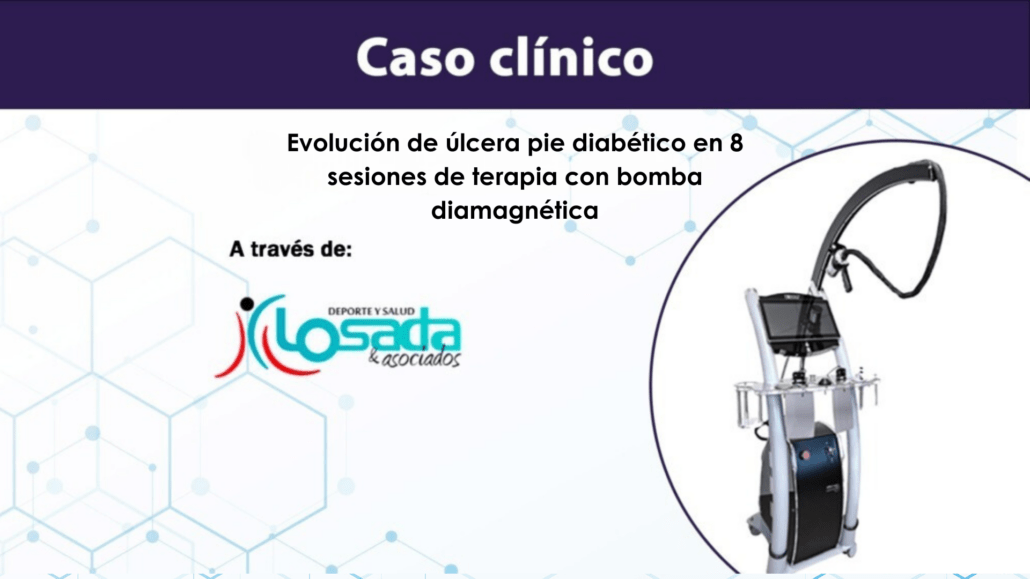 Caso clínico

Evolución de úlcera pie diabético en 8 sesiones de terapia con bomba diamagnética

A través de:

DEPORTE Y SALUD
Losada
& asociados